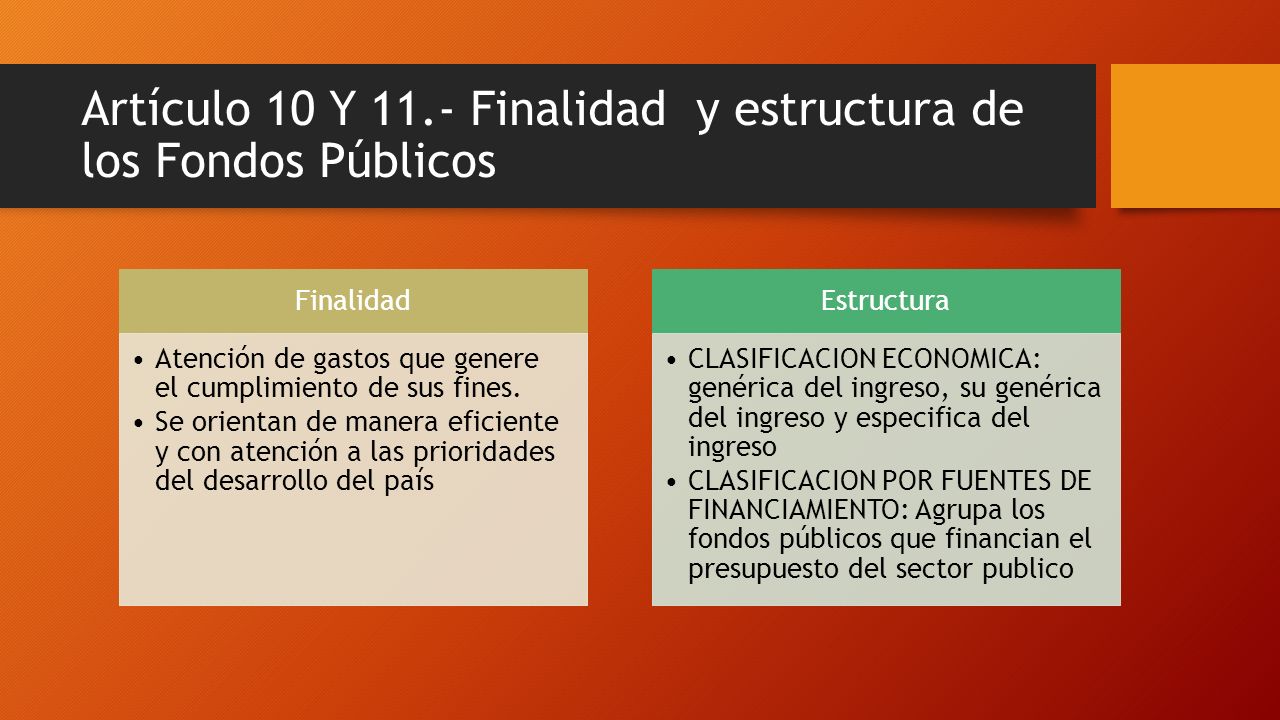 Artículo 10 Y 11.- Finalidad y estructura de los Fondos Públicos

Finalidad

• Atención de gastos que genere el cumplimiento de sus fines.
• Se orientan de manera eficiente y con atención a las prioridades del desarrollo del país

Estructura

• CLASIFICACION ECONOMICA: genérica del ingreso, su genérica del ingreso y especifica del ingreso
• CLASIFICACION POR FUENTES DE FINANCIAMIENTO: Agrupa los fondos públicos que financian el presupuesto del sector publico